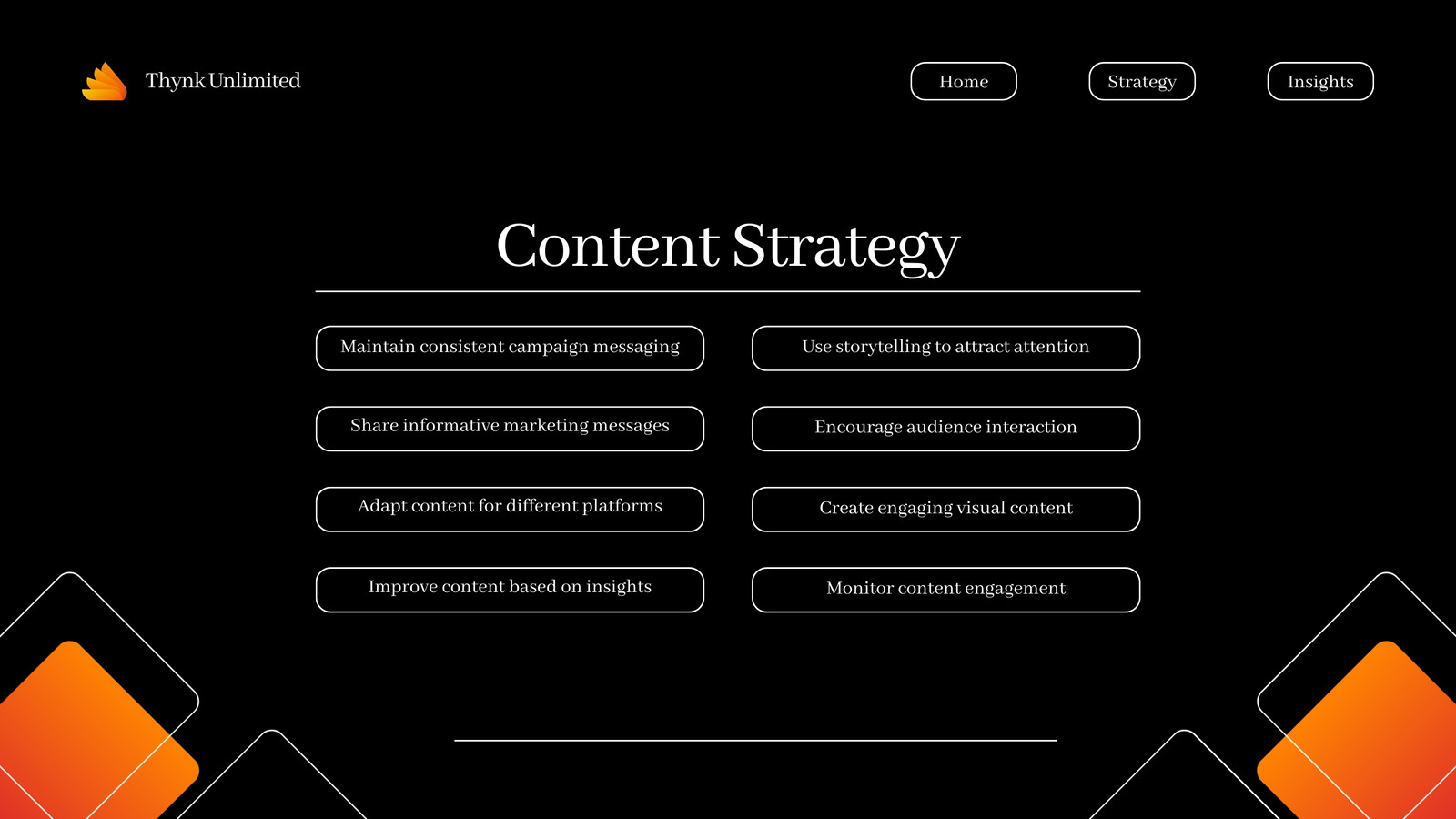 Thynk Unlimited

Home

Strategy

Insights

Content Strategy

Maintain consistent campaign messaging

Share informative marketing messages

Adapt content for different platforms

Improve content based on insights

Use storytelling to attract attention

Encourage audience interaction

Create engaging visual content

Monitor content engagement